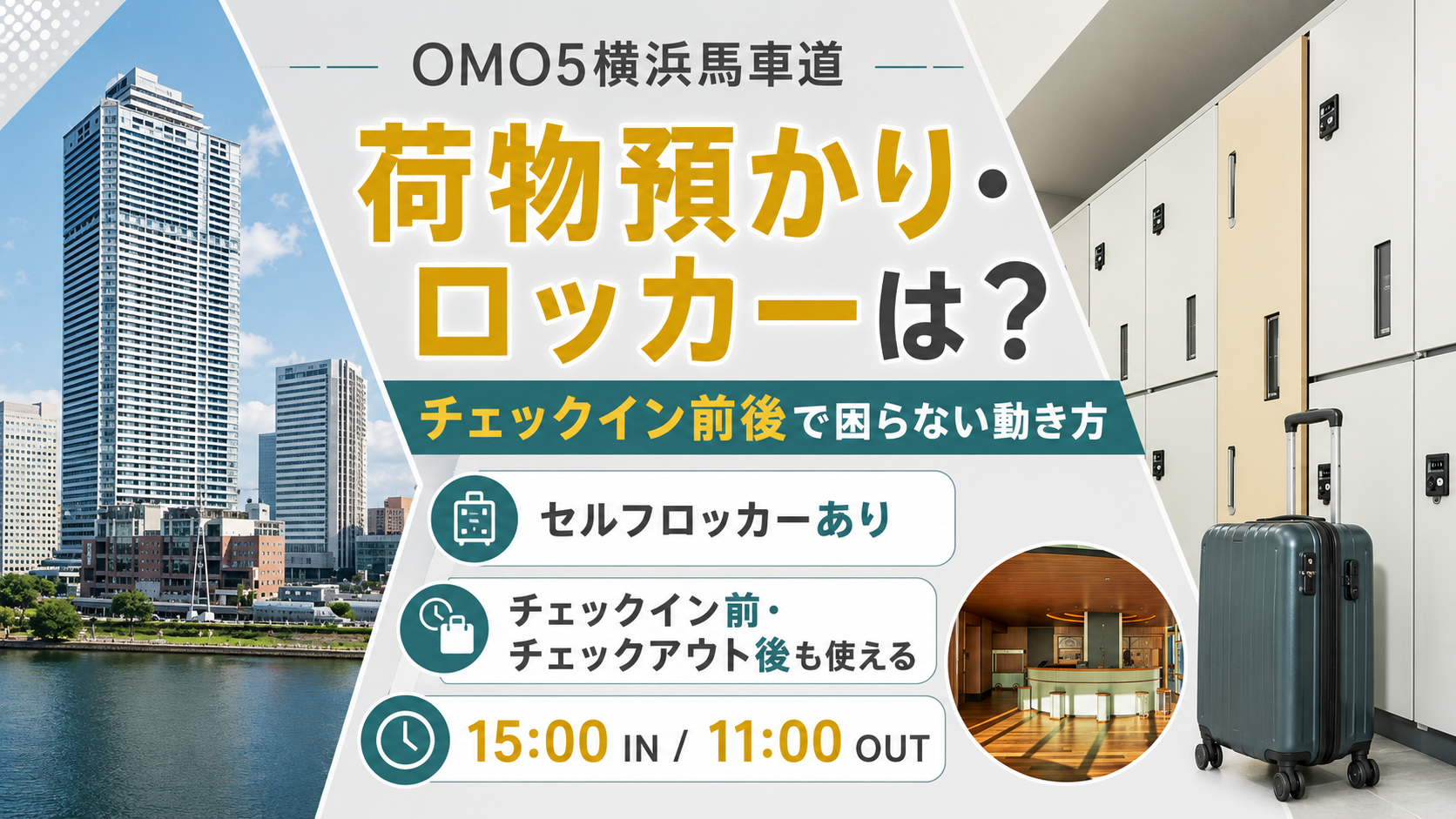 OMO5横浜馬車道

荷物預かり・ロッカーは？

チェックイン前後で困らない動き方

セルフロッカーあり

チェックイン前・チェックアウト後も使える

15:00 IN / 11:00 OUT